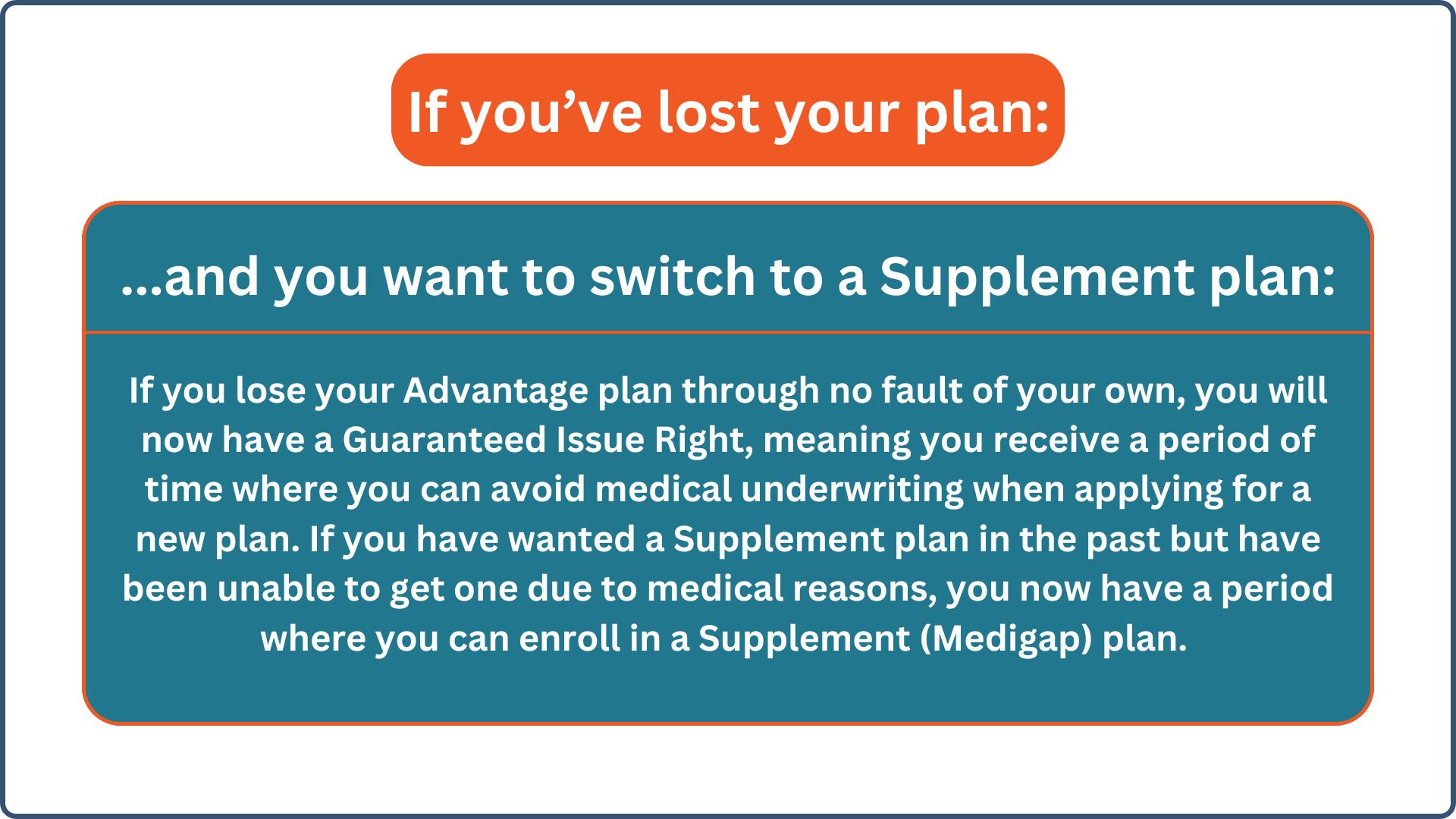 If you’ve lost your plan:

...and you want to switch to a Supplement plan:

If you lose your Advantage plan through no fault of your own, you will now have a Guaranteed Issue Right, meaning you receive a period of time where you can avoid medical underwriting when applying for a new plan. If you have wanted a Supplement plan in the past but have been unable to get one due to medical reasons, you now have a period where you can enroll in a Supplement (Medigap) plan.